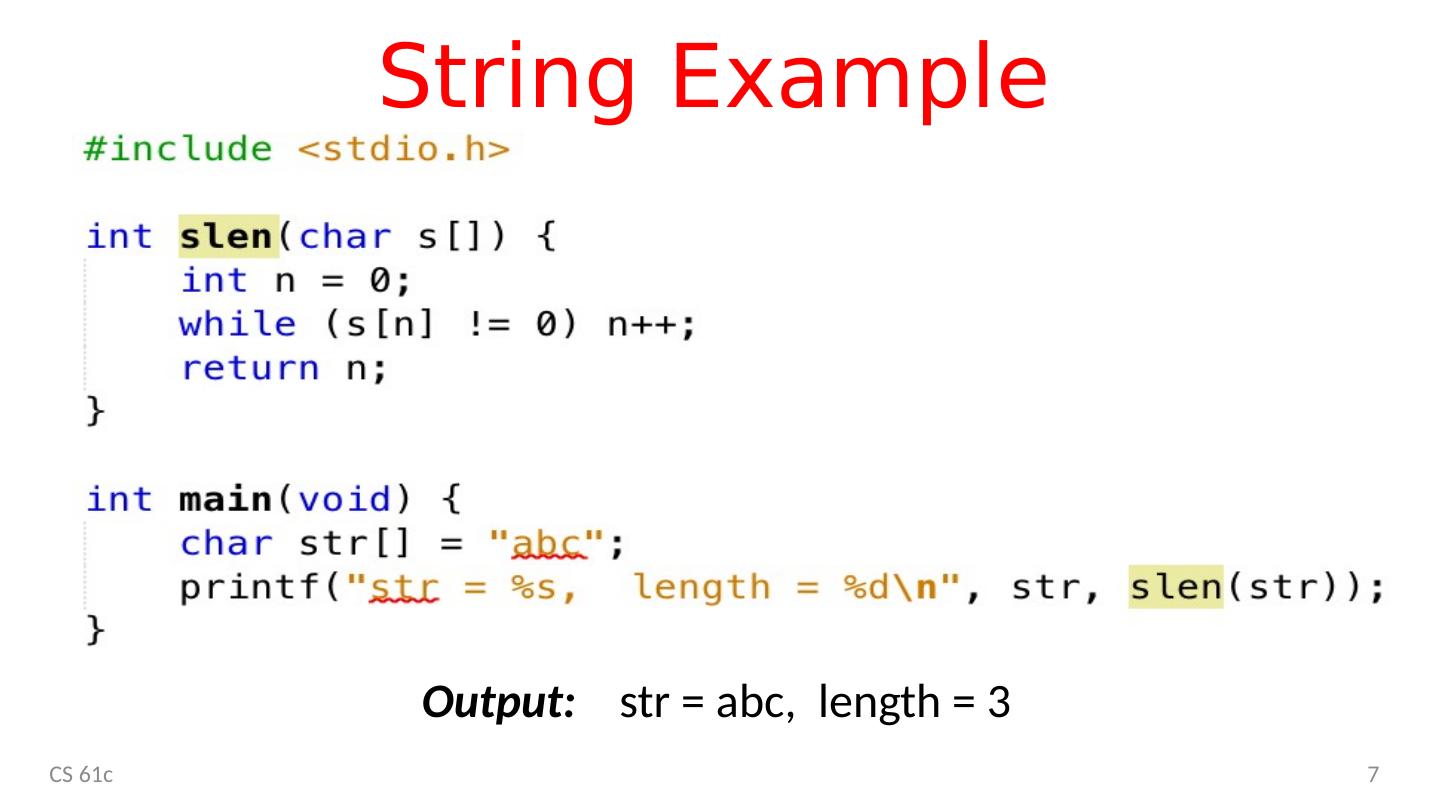 String Example

#include <stdio.h>

int slen(char s[]) {
    int n = 0;
    while (s[n] != 0) n++;
    return n;
}

int main(void) {
    char str[] = "abc";
    printf("str = %s,   length = %d\n", str, slen(str));
}

Output: str = abc, length = 3

CS 61c

7